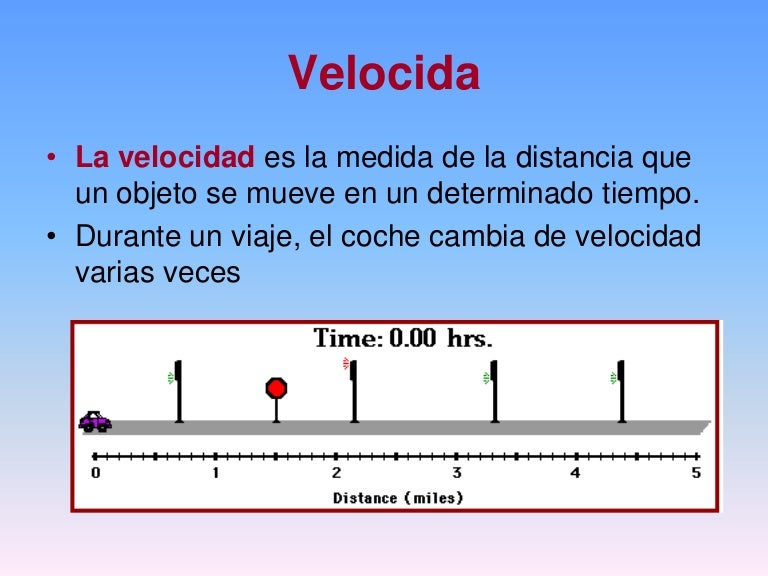 Velocida

• La velocidad es la medida de la distancia que un objeto se mueve en un determinado tiempo.
• Durante un viaje, el coche cambia de velocidad varias veces

Time: 0.00 hrs.

0
1
2
3
4
5
Distance (miles)